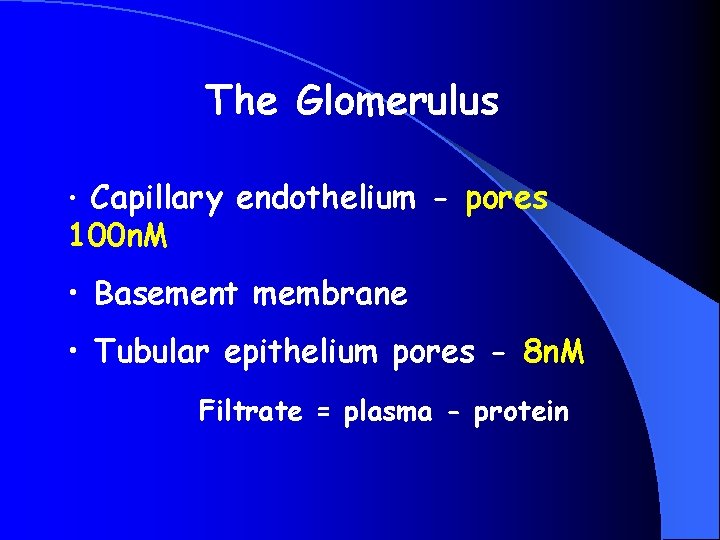 The Glomerulus

• Capillary endothelium - pores 100nM

• Basement membrane

• Tubular epithelium pores - 8nM

Filtrate = plasma - protein